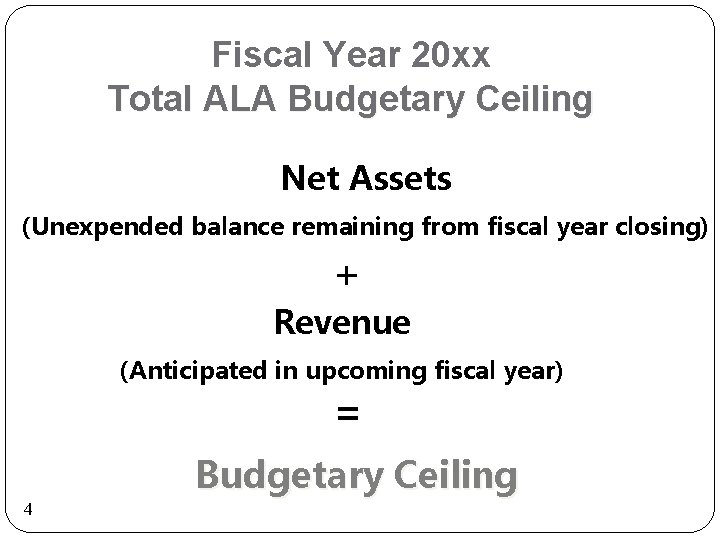 Fiscal Year 20xx
Total ALA Budgetary Ceiling

Net Assets

(Unexpended balance remaining from fiscal year closing)

+

Revenue

(Anticipated in upcoming fiscal year)

=

Budgetary Ceiling

4